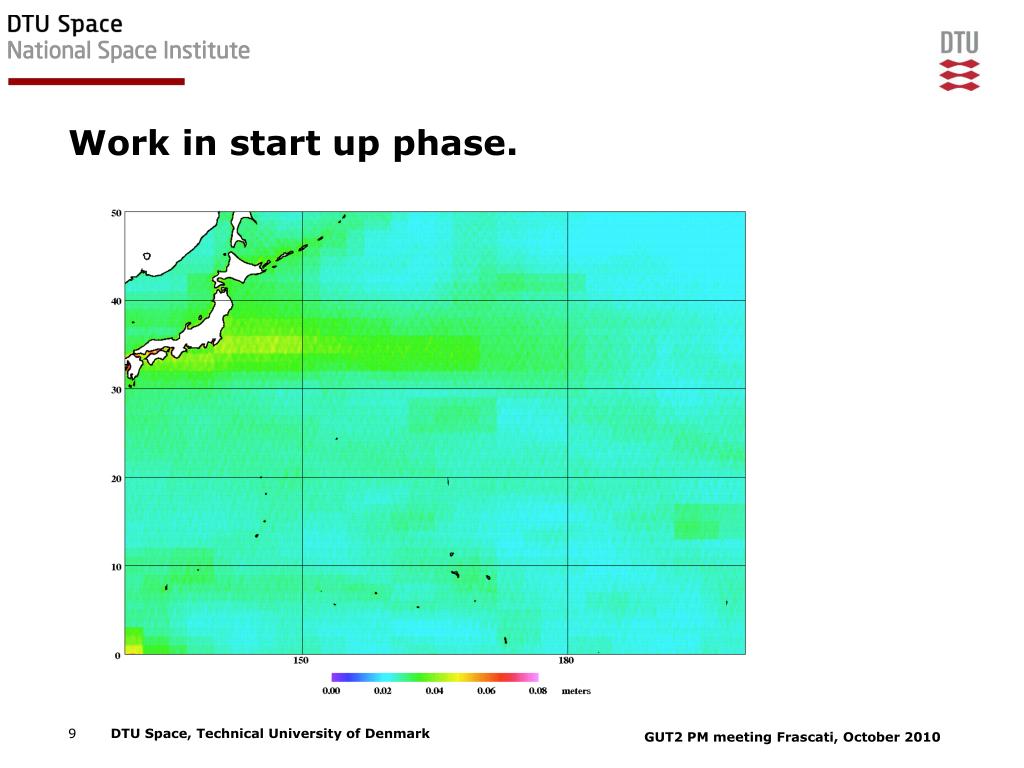 DTU Space
National Space Institute

DTU

Work in start up phase.

50
40
30
20
10
0
150
180

0.00 0.02 0.04 0.06 0.08 meters

9 DTU Space, Technical University of Denmark

GUT2 PM meeting Frascati, October 2010